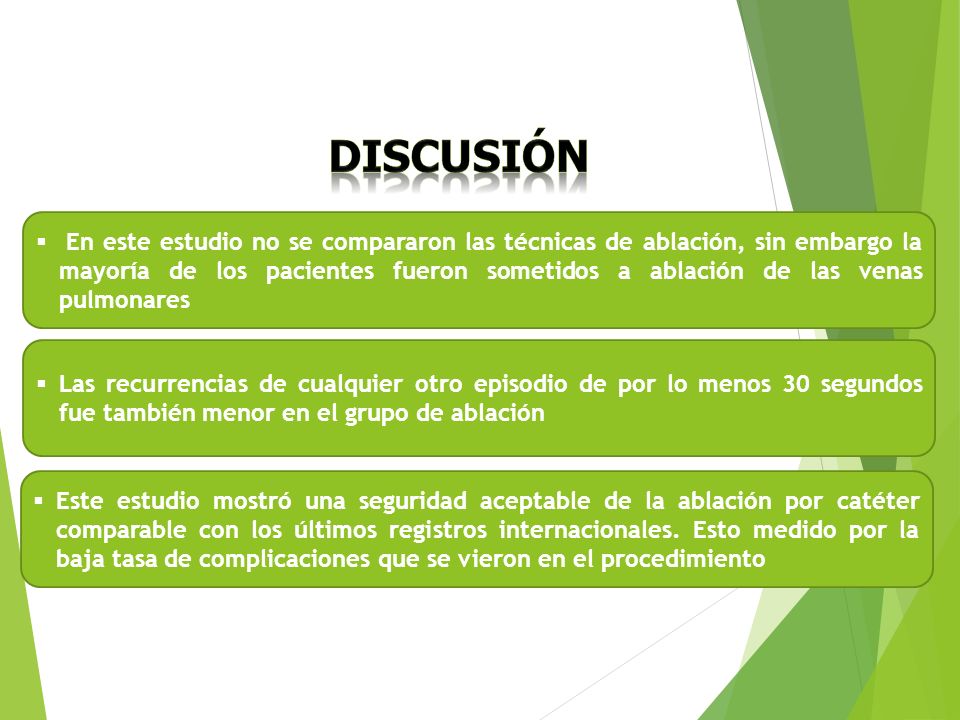 DISCUSIÓN

▪ En este estudio no se compararon las técnicas de ablación, sin embargo la mayoría de los pacientes fueron sometidos a ablación de las venas pulmonares

▪ Las recurrencias de cualquier otro episodio de por lo menos 30 segundos fue también menor en el grupo de ablación

▪ Este estudio mostró una seguridad aceptable de la ablación por catéter comparable con los últimos registros internacionales. Esto medido por la baja tasa de complicaciones que se vieron en el procedimiento